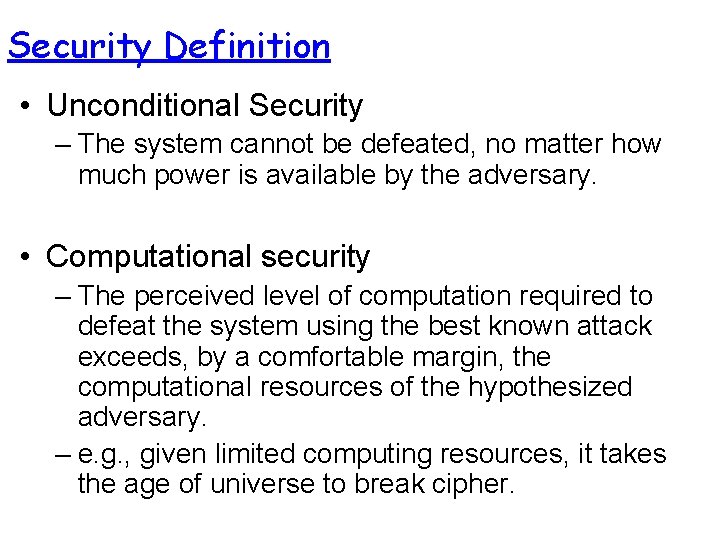 Security Definition

• Unconditional Security
– The system cannot be defeated, no matter how much power is available by the adversary.

• Computational security
– The perceived level of computation required to defeat the system using the best known attack exceeds, by a comfortable margin, the computational resources of the hypothesized adversary.
– e.g., given limited computing resources, it takes the age of universe to break cipher.